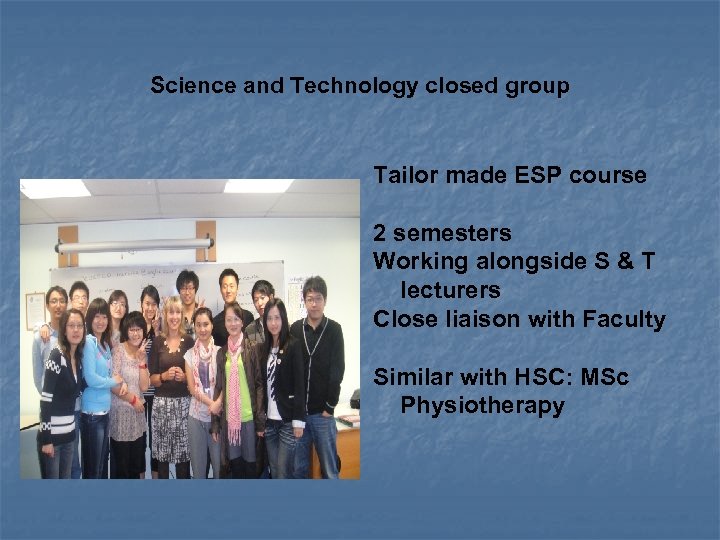 Science and Technology closed group

Tailor made ESP course

2 semesters
Working alongside S & T lecturers
Close liaison with Faculty

Similar with HSC: MSc Physiotherapy